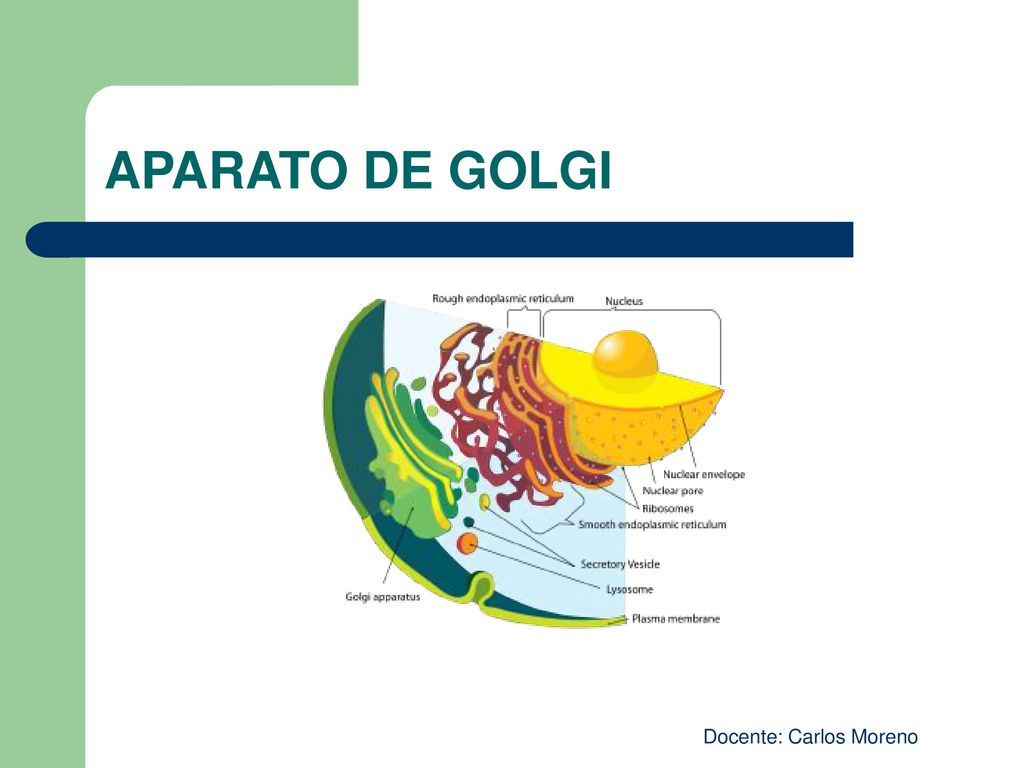 APARATO DE GOLGI

Rough endoplasmic reticulum
Nucleus
Nuclear envelope
Nuclear pore
Ribosomes
Smooth endoplasmic reticulum
Secretory Vesicle
Lysosome
Golgi apparatus
Plasma membrane

Docente: Carlos Moreno